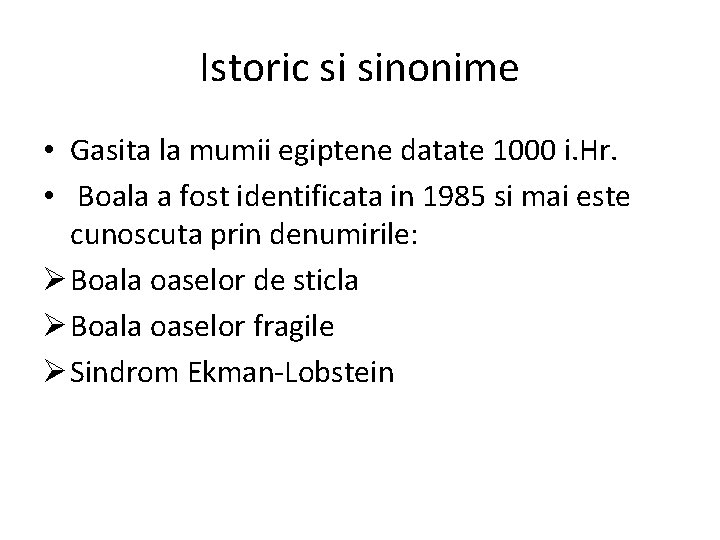 Istoric si sinonime

• Gasita la mumii egiptene datate 1000 i.Hr.
• Boala a fost identificata in 1985 si mai este cunoscuta prin denumirile:
➢ Boala oaselor de sticla
➢ Boala oaselor fragile
➢ Sindrom Ekman-Lobstein